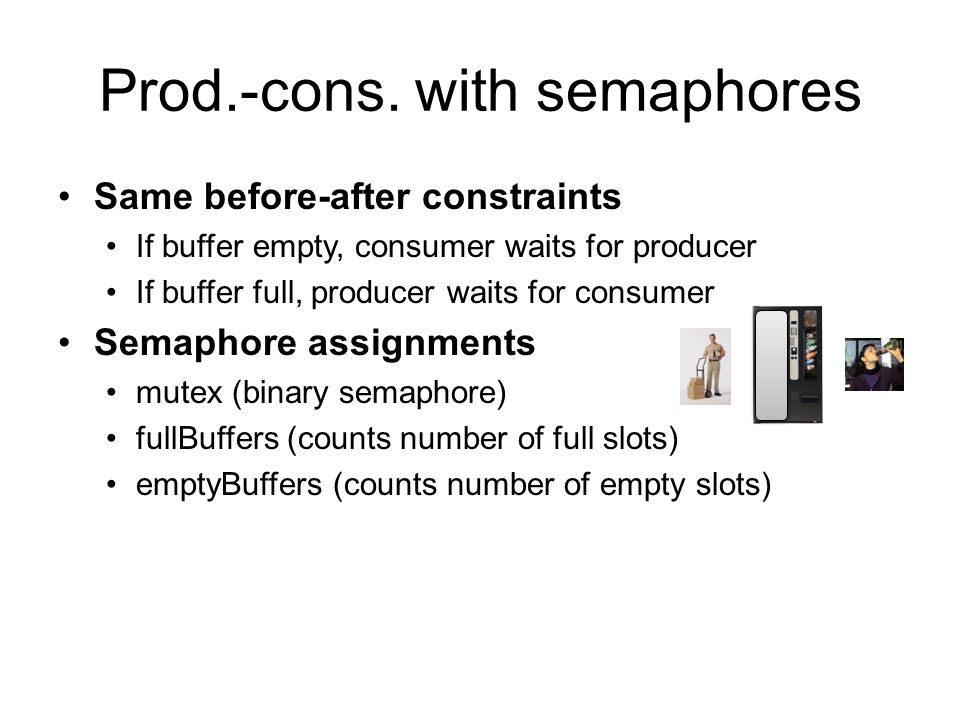 Prod.-cons. with semaphores

• Same before-after constraints
  • If buffer empty, consumer waits for producer
  • If buffer full, producer waits for consumer
• Semaphore assignments
  • mutex (binary semaphore)
  • fullBuffers (counts number of full slots)
  • emptyBuffers (counts number of empty slots)